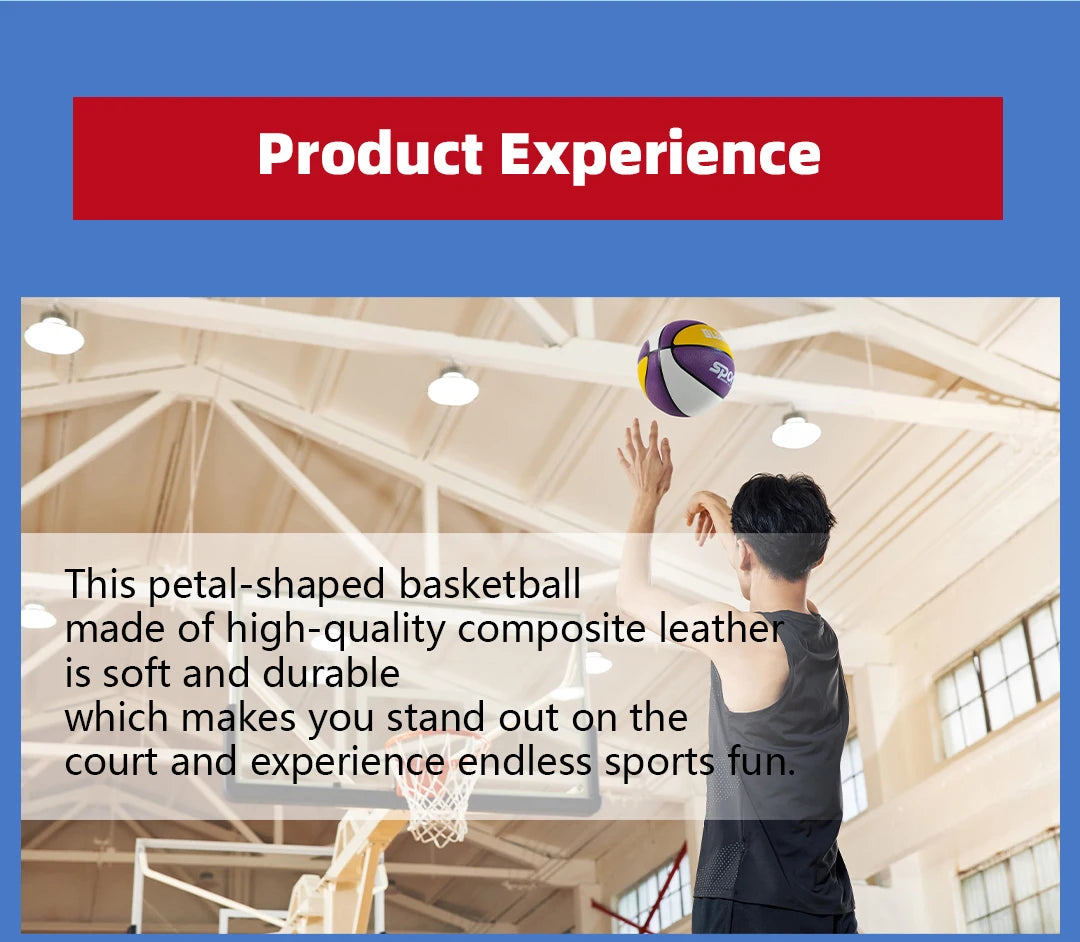 Product Experience

SPO

This petal-shaped basketball made of high-quality composite leather is soft and durable which makes you stand out on the court and experience endless sports fun.